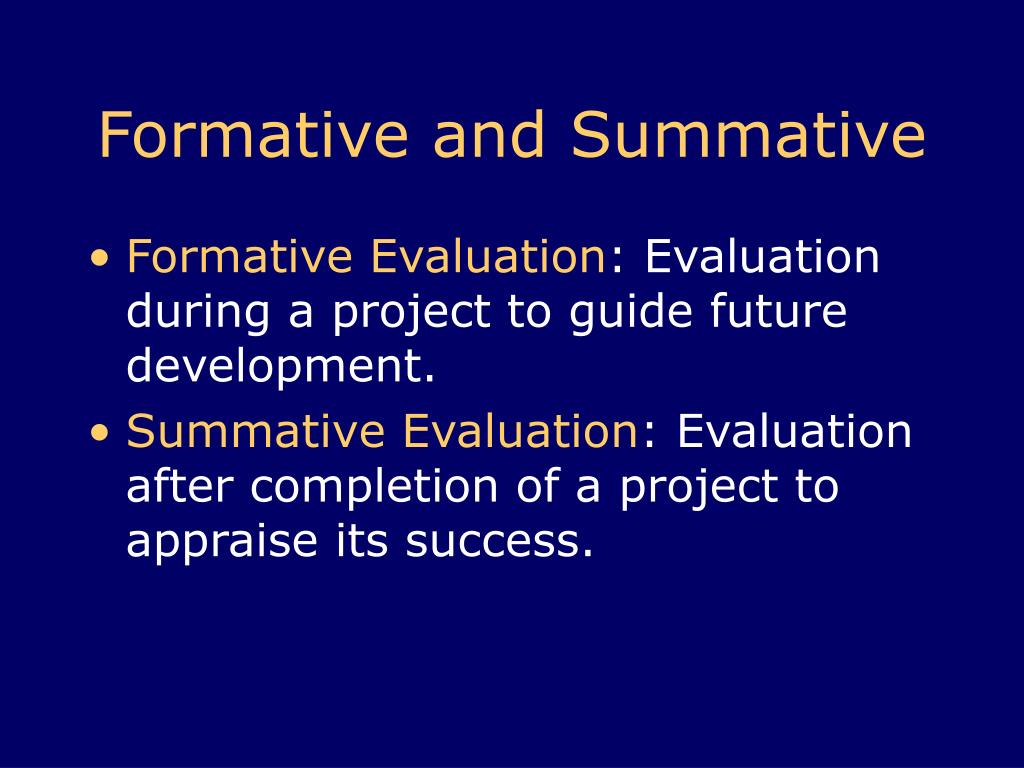 Formative and Summative

• Formative Evaluation: Evaluation during a project to guide future development.
• Summative Evaluation: Evaluation after completion of a project to appraise its success.